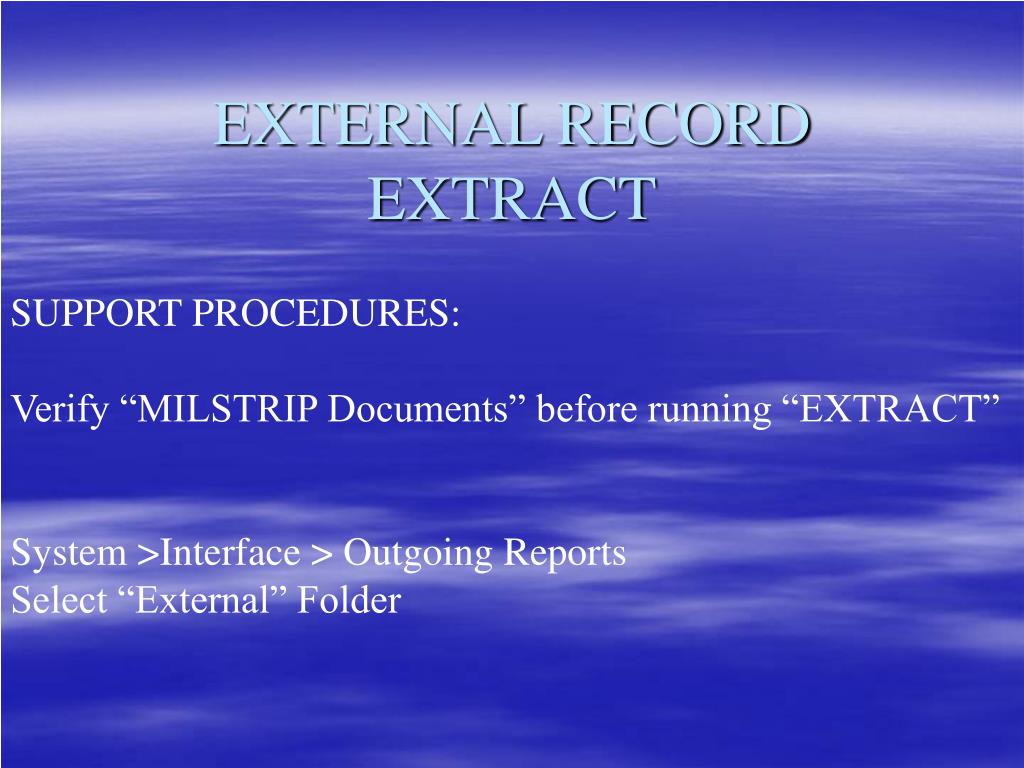 EXTERNAL RECORD EXTRACT

SUPPORT PROCEDURES:

Verify “MILSTRIP Documents” before running “EXTRACT”

System >Interface > Outgoing Reports
Select “External” Folder